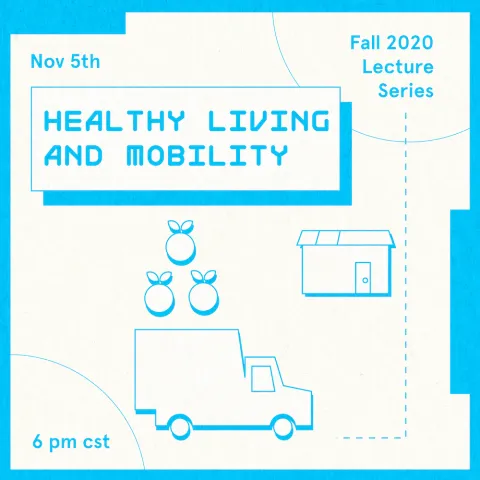 Nov 5th

Fall 2020 Lecture Series

HEALTHY LIVING AND MOBILITY

6 pm cst